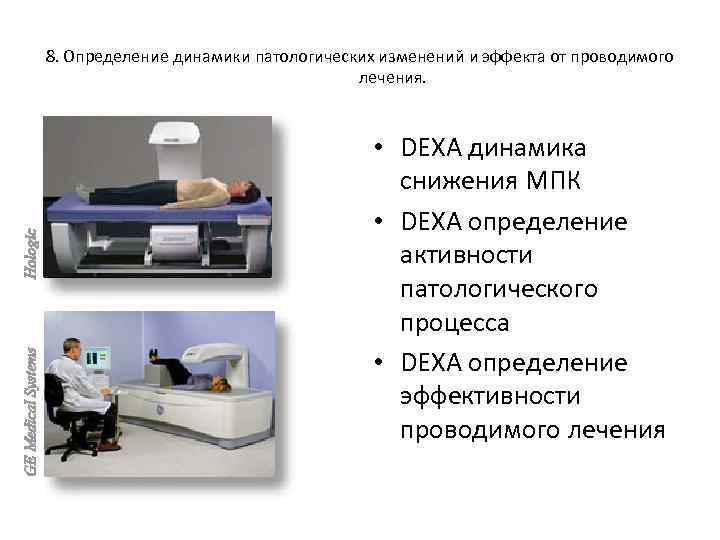 8. Определение динамики патологических изменений и эффекта от проводимого лечения.

Hologic

GE Medical Systems

• DEXA динамика снижения МПК
• DEXA определение активности патологического процесса
• DEXA определение эффективности проводимого лечения